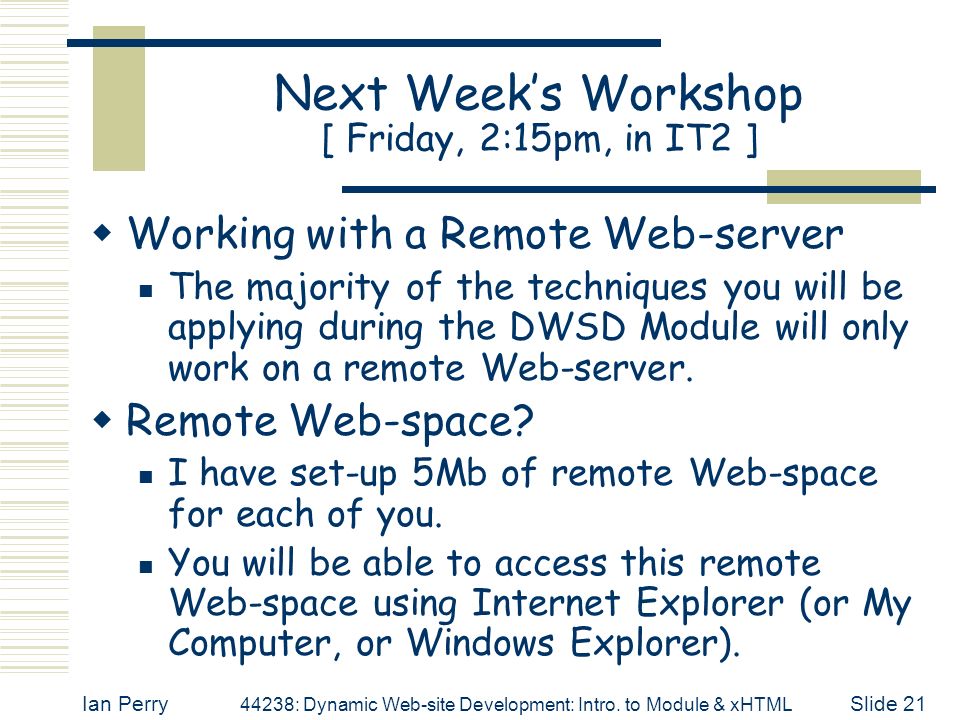 Next Week's Workshop
[ Friday, 2:15pm, in IT2 ]

Working with a Remote Web-server

The majority of the techniques you will be applying during the DWSD Module will only work on a remote Web-server.

Remote Web-space?

I have set-up 5Mb of remote Web-space for each of you.

You will be able to access this remote Web-space using Internet Explorer (or My Computer, or Windows Explorer).

Ian Perry 44238: Dynamic Web-site Development: Intro. to Module & xHTML Slide 21